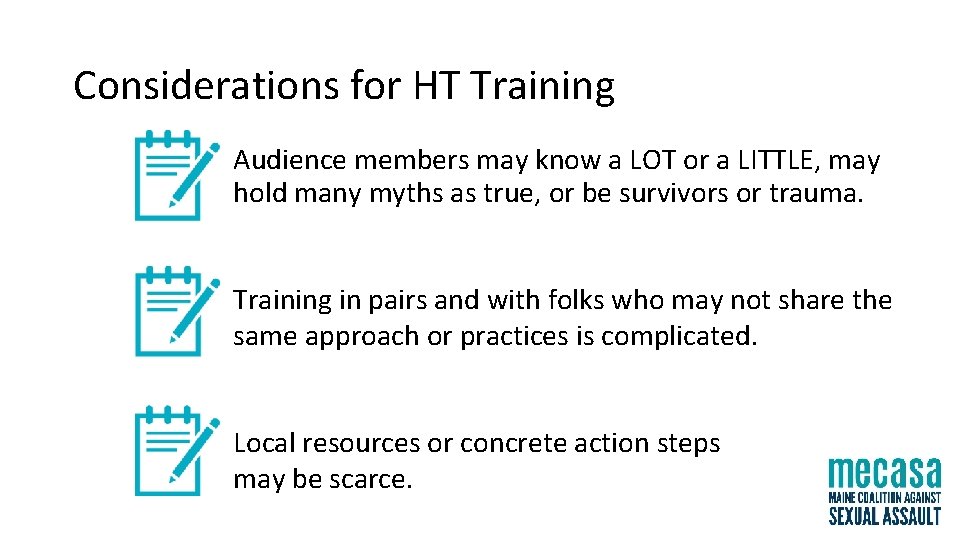 Considerations for HT Training

Audience members may know a LOT or a LITTLE, may hold many myths as true, or be survivors or trauma.

Training in pairs and with folks who may not share the same approach or practices is complicated.

Local resources or concrete action steps may be scarce.

mecasa
MAINE COALITION AGAINST
SEXUAL ASSAULT